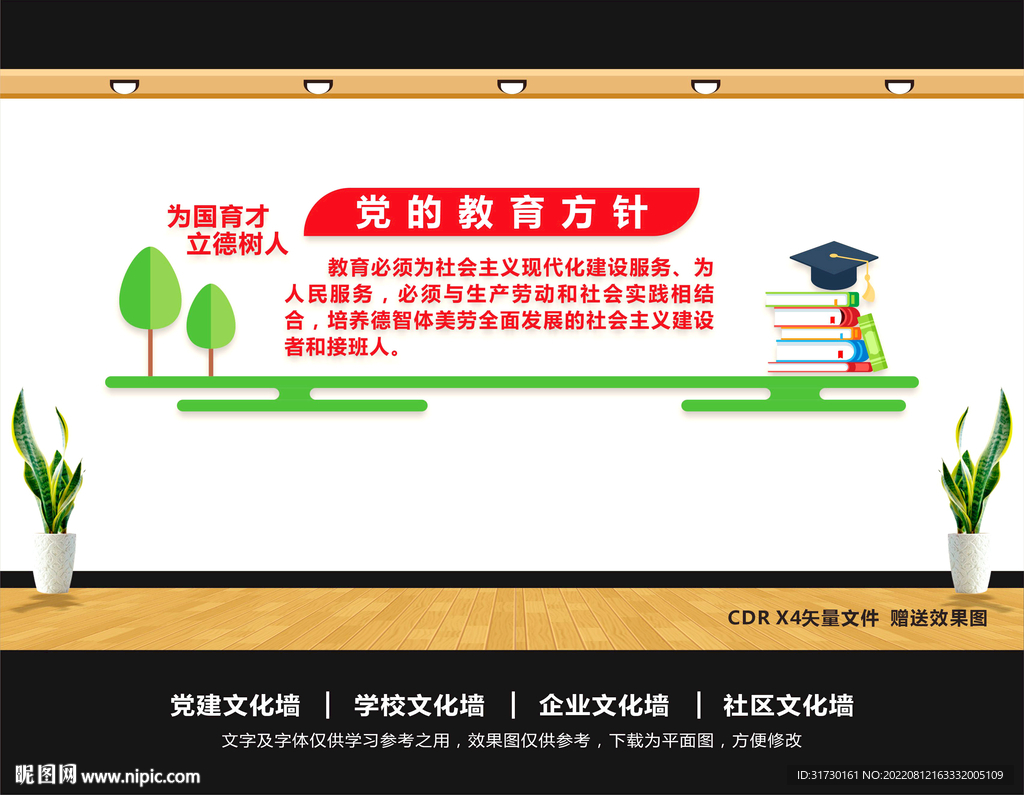 为国育才
立德树人

党的教育方针

教育必须为社会主义现代化建设服务、为人民服务，必须与生产劳动和社会实践相结合，培养德智体美劳全面发展的社会主义建设者和接班人。

CDR X4矢量文件 赠送效果图

党建文化墙 | 学校文化墙 | 企业文化墙 | 社区文化墙

文字及字体仅供学习参考之用，效果图仅供参考，下载为平面图，方便修改

昵图网 www.nipic.com

ID:31730161 NO:20220812163332005109